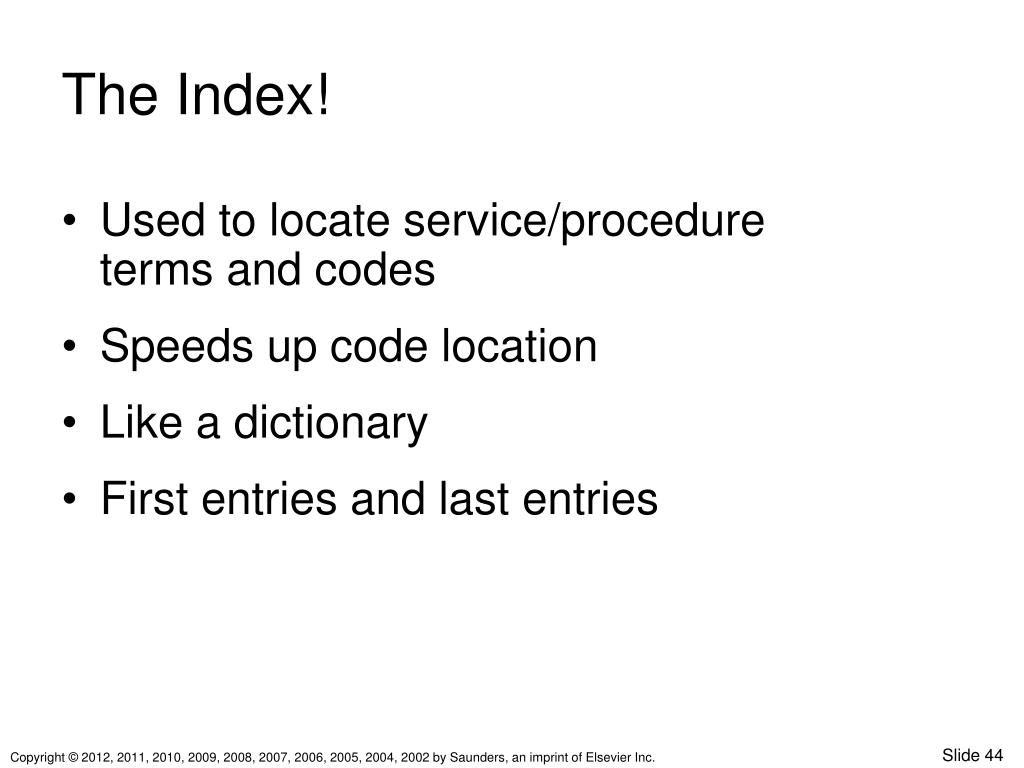 The Index!

• Used to locate service/procedure terms and codes
• Speeds up code location
• Like a dictionary
• First entries and last entries

Copyright © 2012, 2011, 2010, 2009, 2008, 2007, 2006, 2005, 2004, 2002 by Saunders, an imprint of Elsevier Inc.

Slide 44